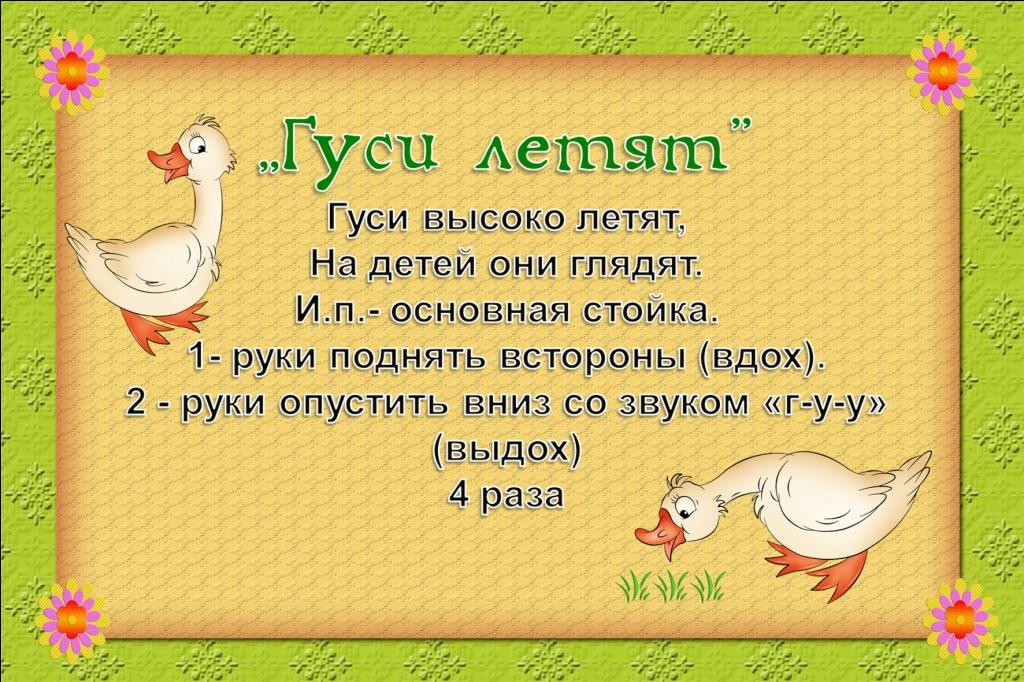 „Гуси летят”

Гуси высоко летят,
На детей они глядят.
И.п.- основная стойка.
1- руки поднять встороны (вдох).
2 - руки опустить вниз со звуком «г-у-у»
(выдох)
4 раза